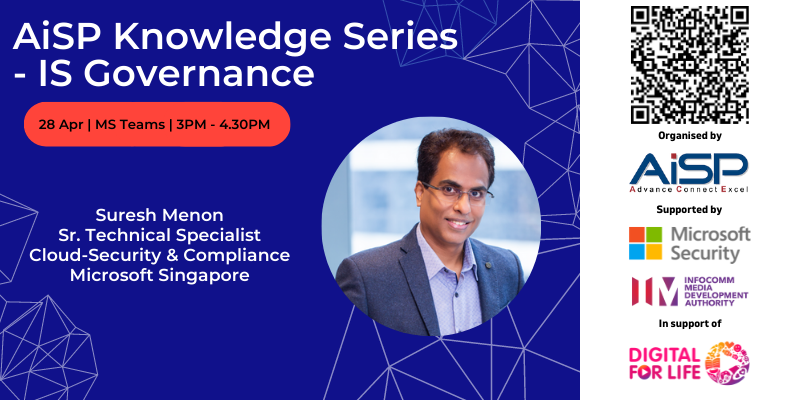 AiSP Knowledge Series - IS Governance

28 Apr | MS Teams | 3PM - 4.30PM

Suresh Menon
Sr. Technical Specialist
Cloud-Security & Compliance
Microsoft Singapore

Organised by

AiSP
Advance Connect Excel

Supported by

Microsoft Security

INFOCOMM MEDIA DEVELOPMENT AUTHORITY

In support of

DIGITAL FOR LIFE